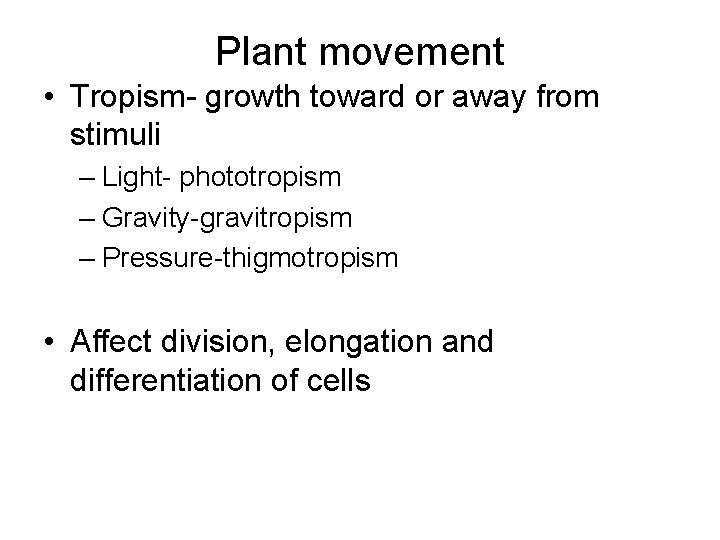 Plant movement

• Tropism- growth toward or away from stimuli
– Light- phototropism
– Gravity-gravitropism
– Pressure-thigmotropism

• Affect division, elongation and differentiation of cells